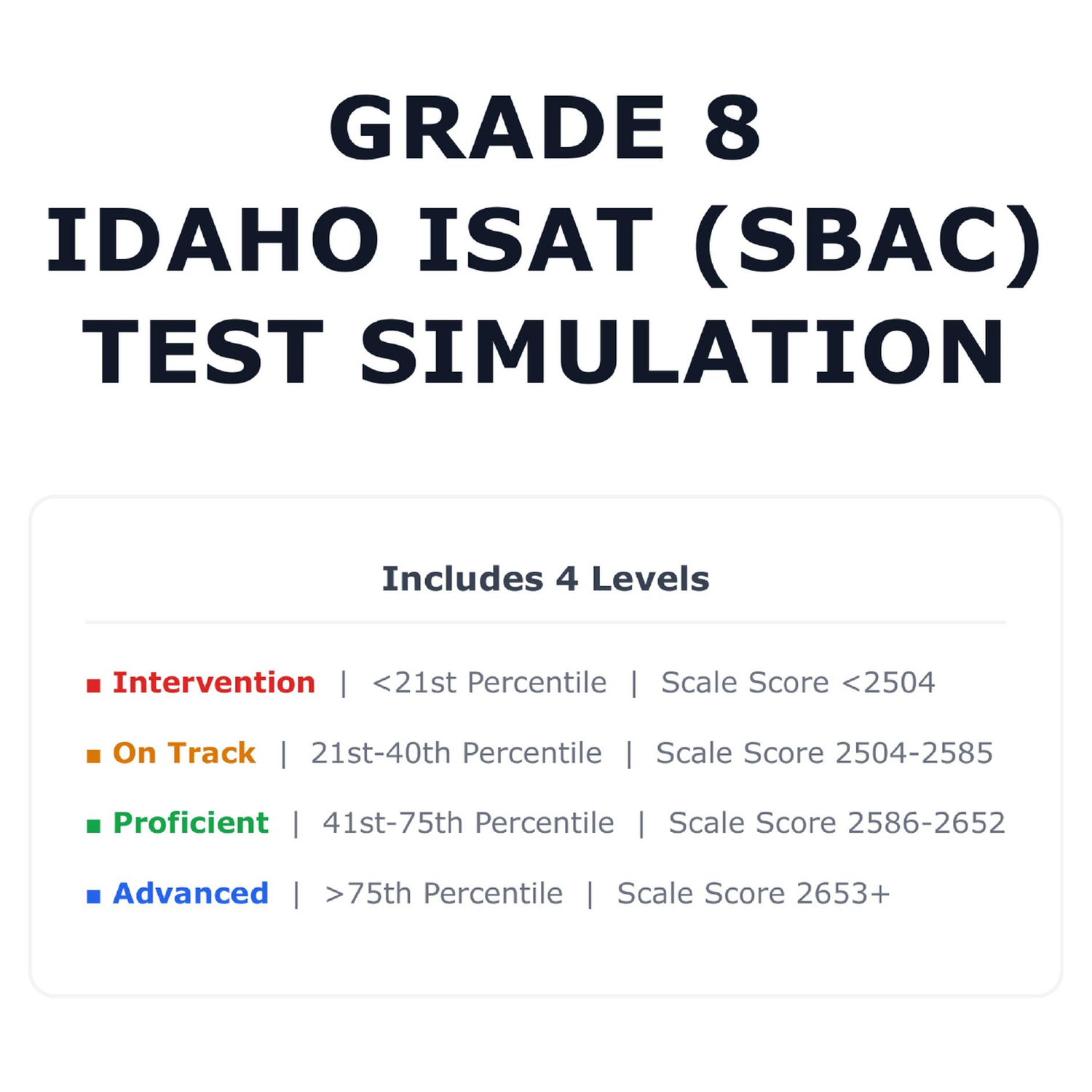 GRADE 8
IDAHO ISAT (SBAC)
TEST SIMULATION

Includes 4 Levels

■ Intervention | <21st Percentile | Scale Score <2504

■ On Track | 21st-40th Percentile | Scale Score 2504-2585

■ Proficient | 41st-75th Percentile | Scale Score 2586-2652

■ Advanced | >75th Percentile | Scale Score 2653+